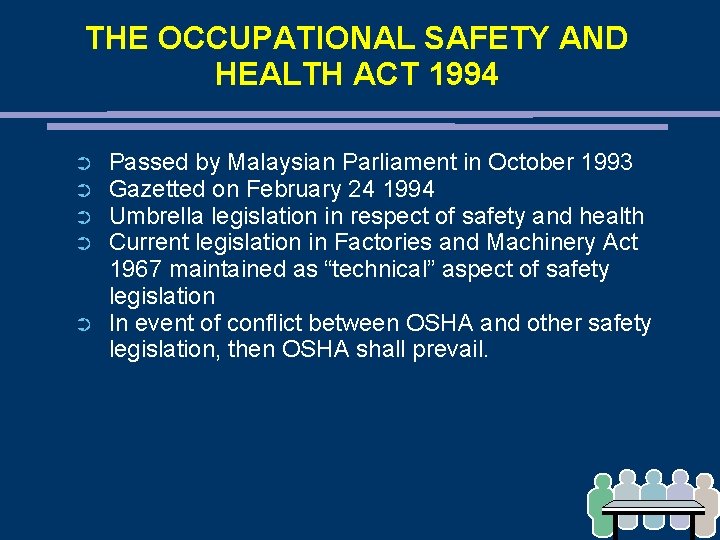 THE OCCUPATIONAL SAFETY AND HEALTH ACT 1994

➲ Passed by Malaysian Parliament in October 1993
➲ Gazetted on February 24 1994
➲ Umbrella legislation in respect of safety and health
➲ Current legislation in Factories and Machinery Act 1967 maintained as “technical” aspect of safety legislation
➲ In event of conflict between OSHA and other safety legislation, then OSHA shall prevail.